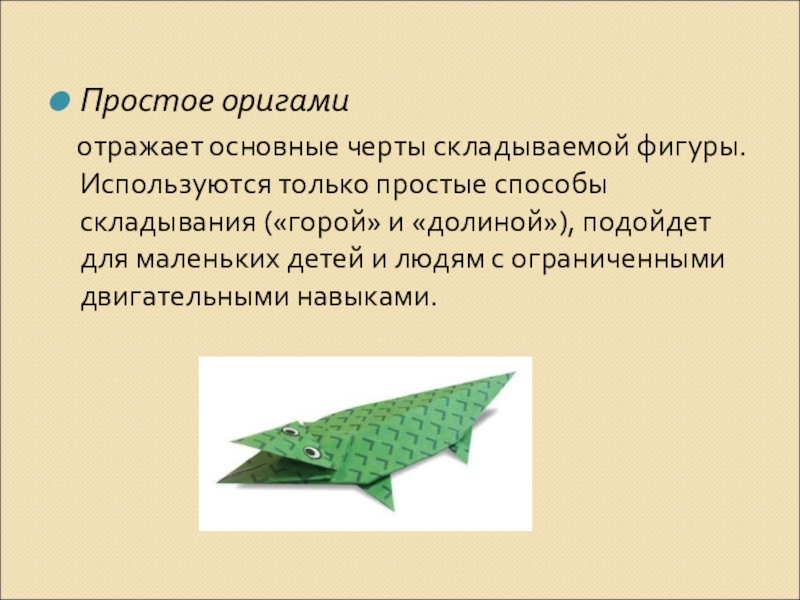 Простое оригами

отражает основные черты складываемой фигуры. Используются только простые способы складывания («горой» и «долиной»), подойдет для маленьких детей и людям с ограниченными двигательными навыками.